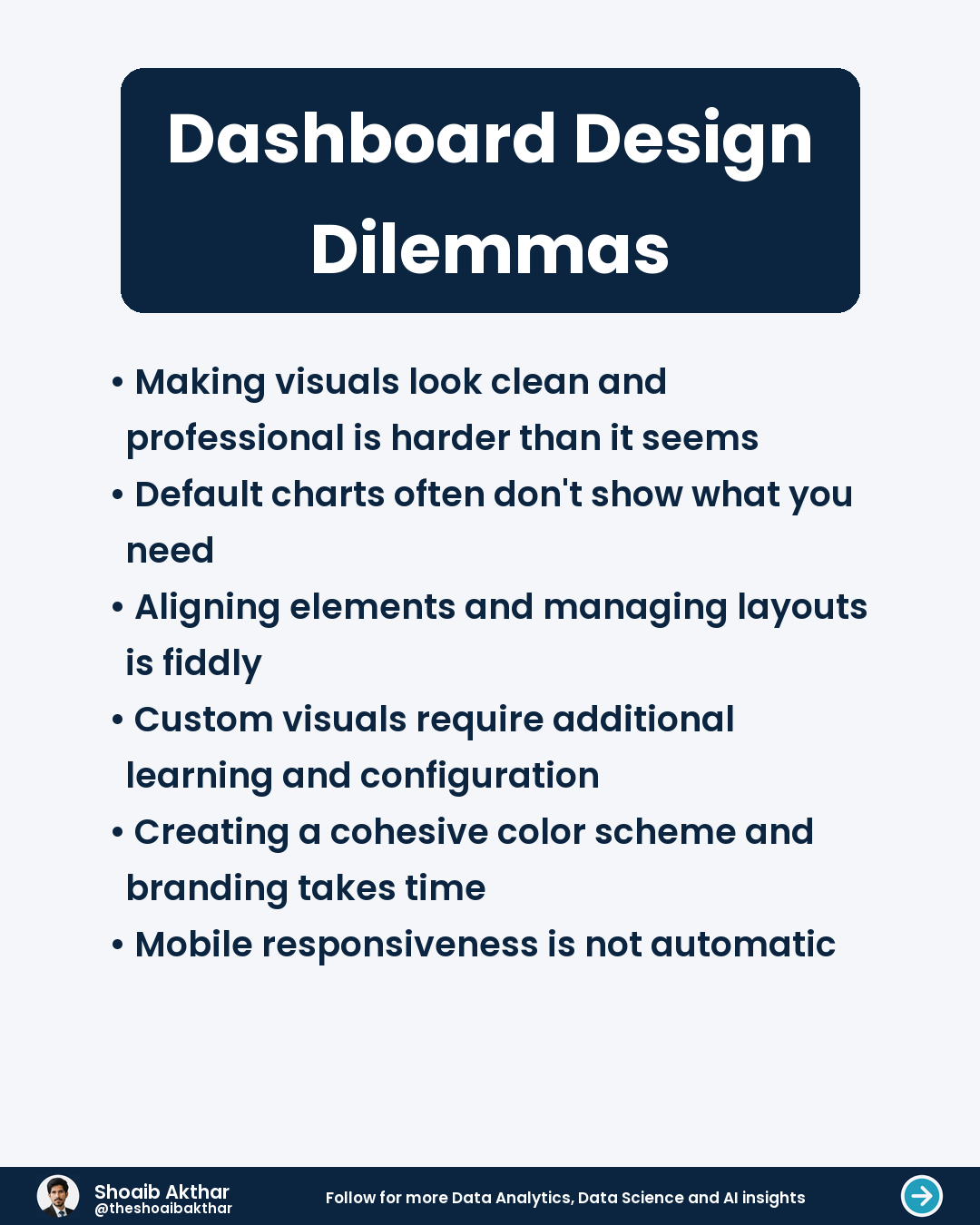 Dashboard Design Dilemmas

• Making visuals look clean and professional is harder than it seems
• Default charts often don't show what you need
• Aligning elements and managing layouts is fiddly
• Custom visuals require additional learning and configuration
• Creating a cohesive color scheme and branding takes time
• Mobile responsiveness is not automatic

Shoaib Akthar
@theshoaibakthar
Follow for more Data Analytics, Data Science and AI insights